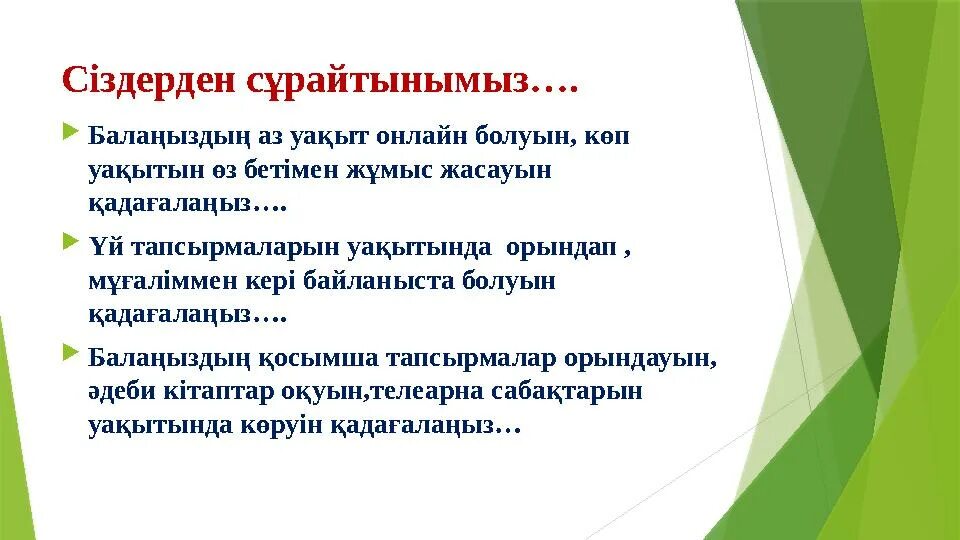 Сіздерден сұрайтынымыз….

Балаңыздың аз уақыт онлайн болуын, көп уақытын өз бетімен жұмыс жасауын қадағалаңыз….

Үй тапсырмаларын уақытында  орындап , мұғаліммен кері байланыста болуын қадағалаңыз….

Балаңыздың қосымша тапсырмалар орындауын, әдеби кітаптар оқуын,телеарна сабақтарын уақытында көруін қадағалаңыз…